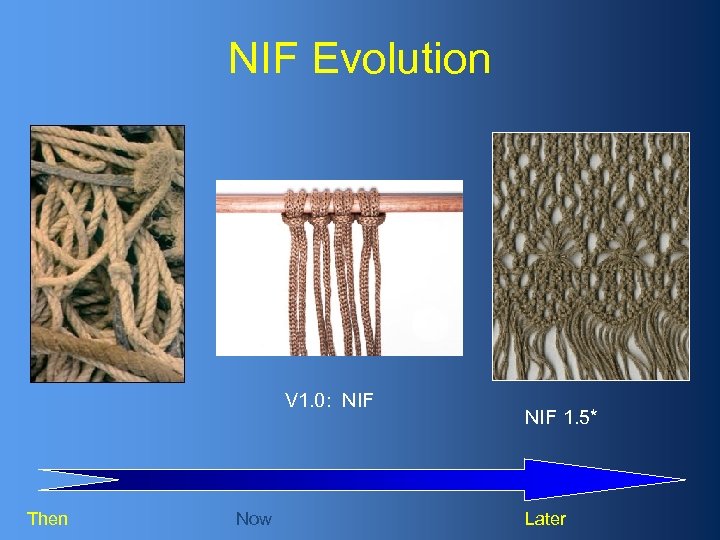 NIF Evolution

V1.0: NIF

NIF 1.5*

Then

Now

Later